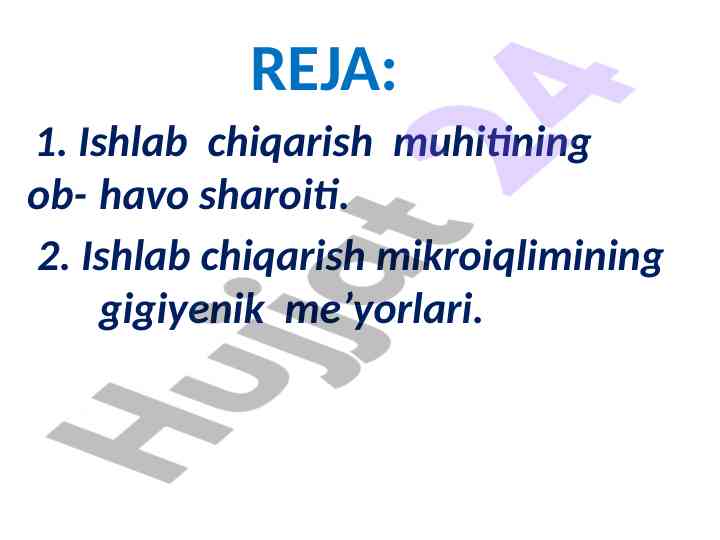 REJA:

1. Ishlab chiqarish muhitining ob- havo sharoiti.

2. Ishlab chiqarish mikroiqlimining gigiyenik me’yorlari.

Hujjat 24